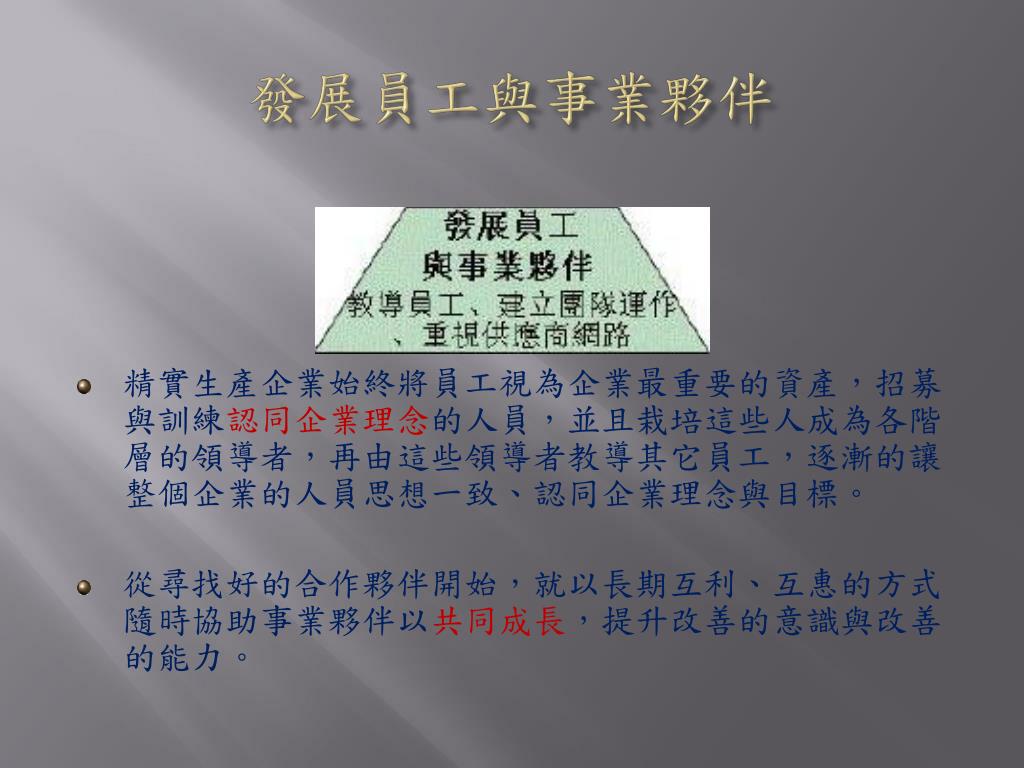 發展員工與事業夥伴

發展員工
與事業夥伴
教導員工、建立團隊運作
、重視供應商網路

精實生產企業始終將員工視為企業最重要的資產，招募與訓練認同企業理念的人員，並且栽培這些人成為各階層的領導者，再由這些領導者教導其它員工，逐漸的讓整個企業的人員思想一致、認同企業理念與目標。

從尋找好的合作夥伴開始，就以長期互利、互惠的方式隨時協助事業夥伴以共同成長，提升改善的意識與改善的能力。